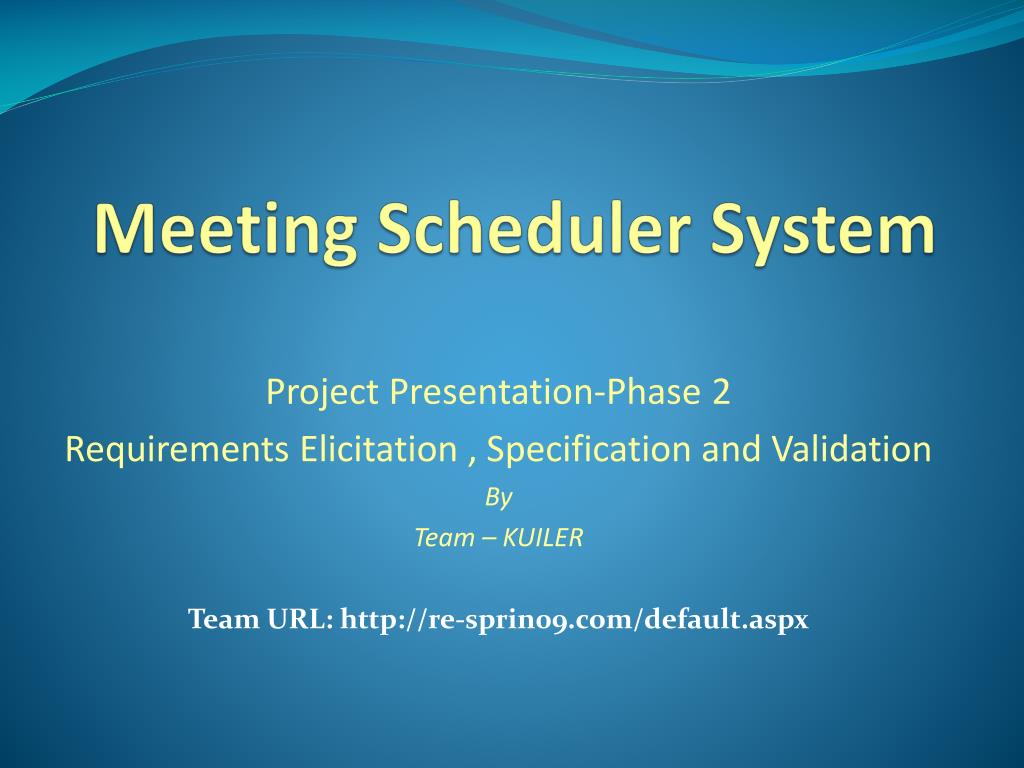 Meeting Scheduler System

Project Presentation-Phase 2
Requirements Elicitation , Specification and Validation
By
Team – KUILER

Team URL: http://re-sprin09.com/default.aspx